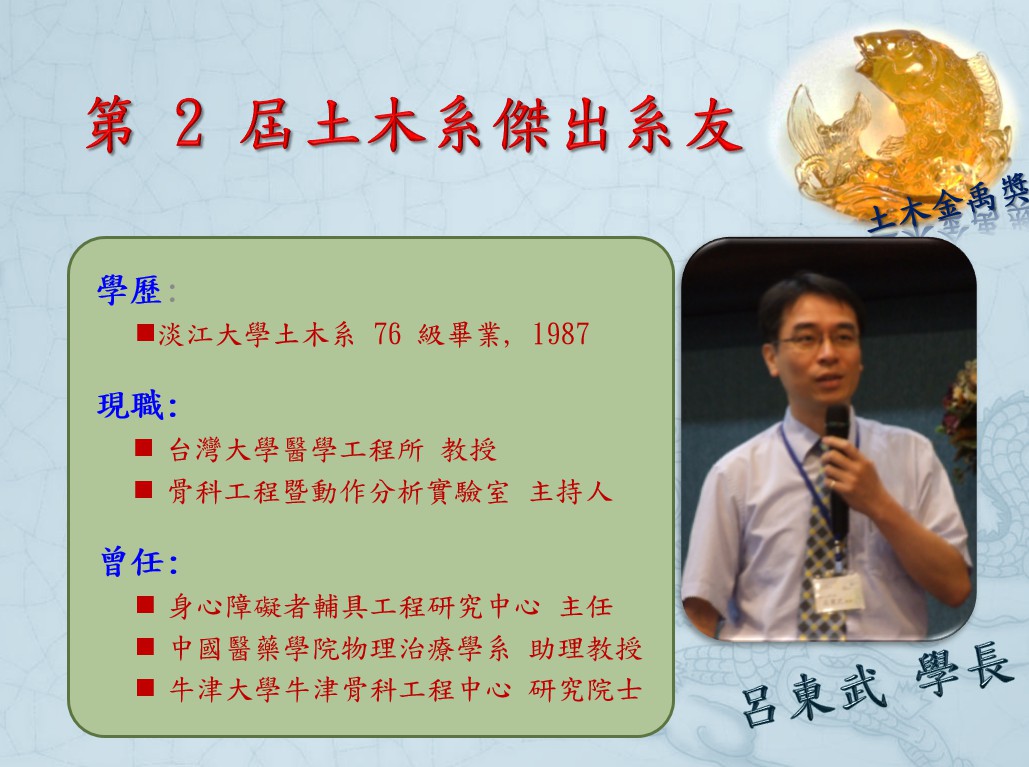 第 2 屆土木系傑出系友

土木金禹獎

學歷:
■淡江大學土木系 76 級畢業, 1987

現職:
■ 台灣大學醫學工程所 教授
■ 骨科工程暨動作分析實驗室 主持人

曾任:
■ 身心障礙者輔具工程研究中心 主任
■ 中國醫藥學院物理治療學系 助理教授
■ 牛津大學牛津骨科工程中心 研究院士

呂東武 學長